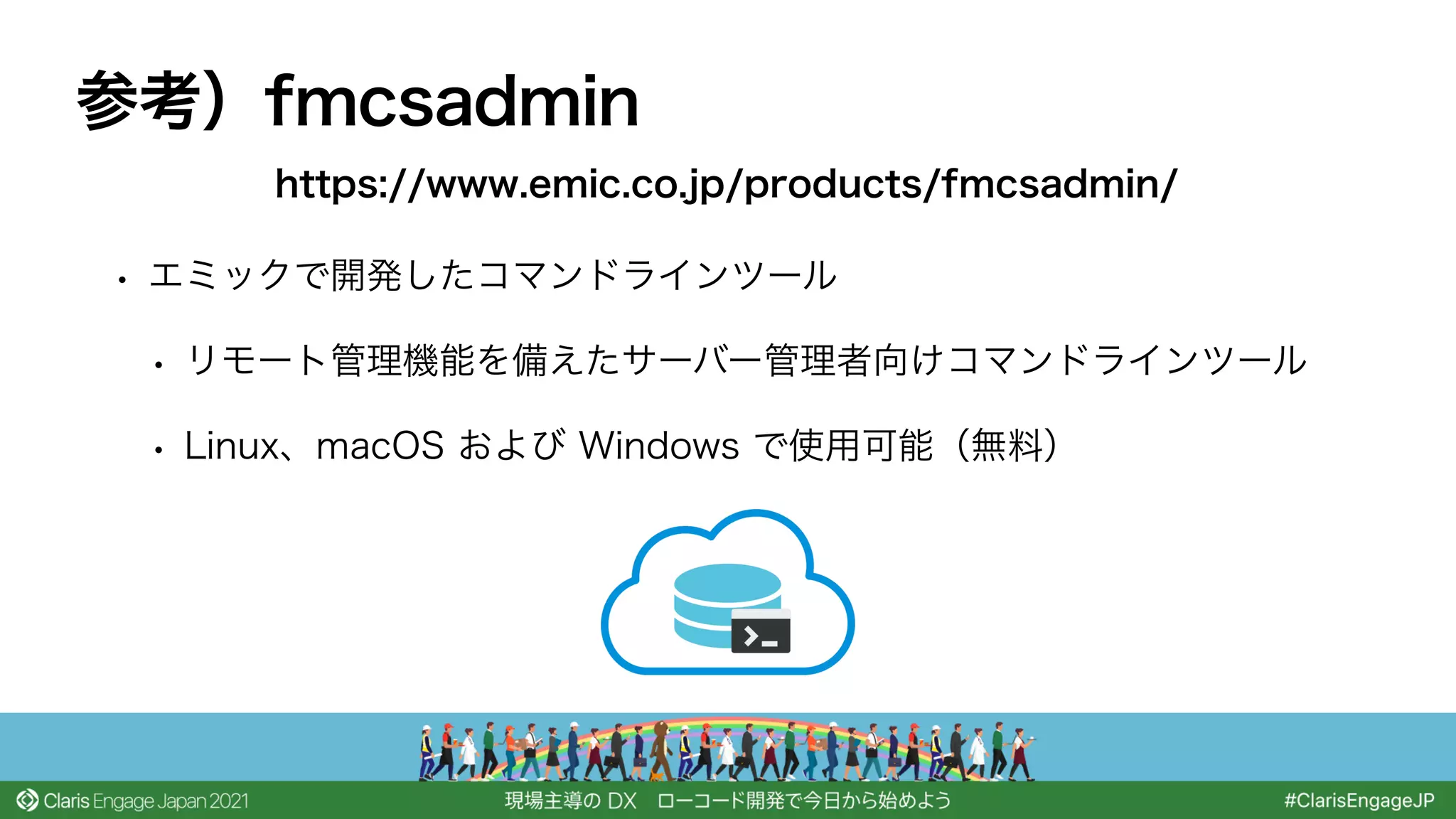 参考）fmcsadmin

https://www.emic.co.jp/products/fmcsadmin/

• エミックで開発したコマンドラインツール

• リモート管理機能を備えたサーバー管理者向けコマンドラインツール

• Linux、macOS および Windows で使用可能（無料）

Claris Engage Japan 2021　現場主導の DX　ローコード開発で今日から始めよう　#ClarisEngageJP